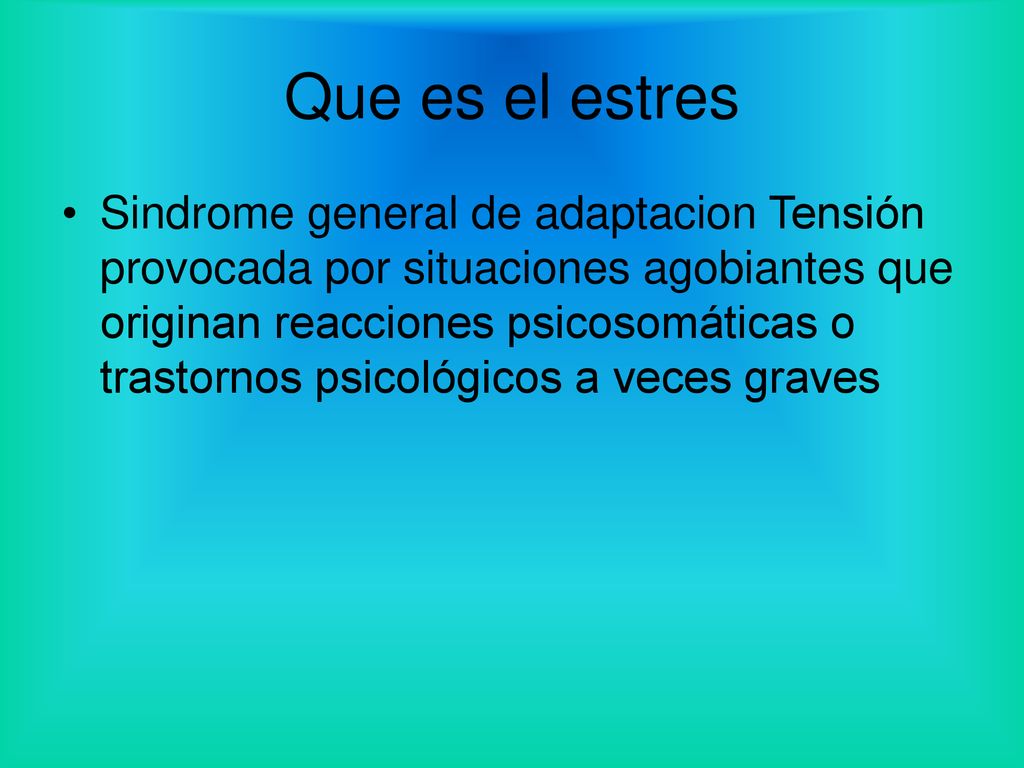 Que es el estres

• Sindrome general de adaptacion Tensión provocada por situaciones agobiantes que originan reacciones psicosomáticas o trastornos psicológicos a veces graves